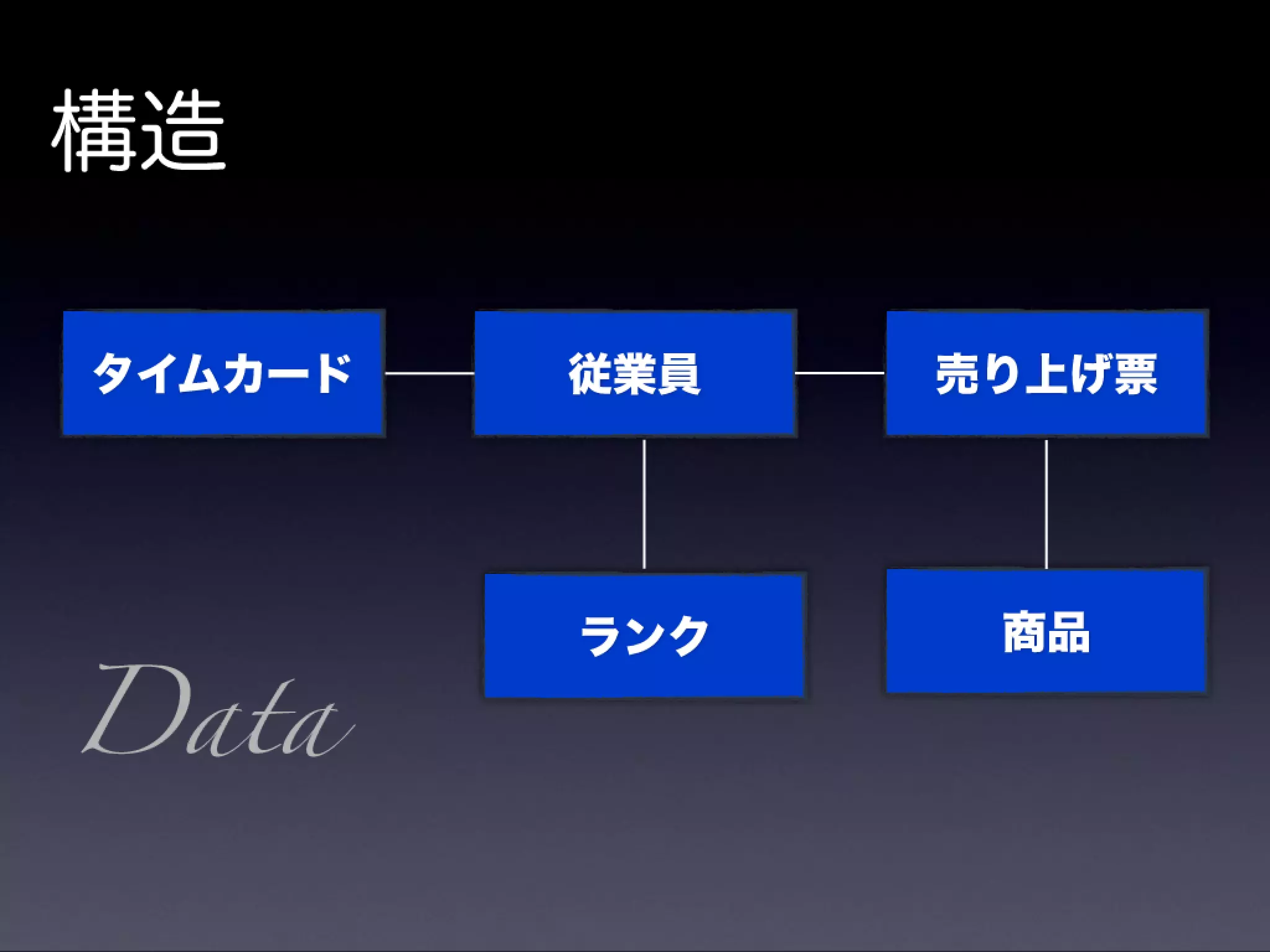 構造

タイムカード

従業員

売り上げ票

ランク

商品

Data